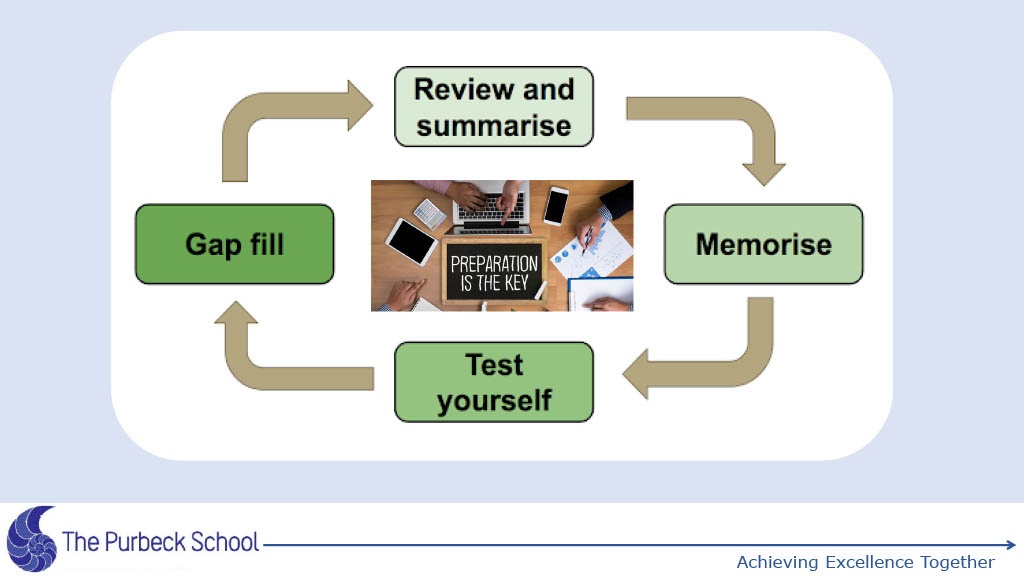 Review and summarise

Memorise

Test yourself

Gap fill

PREPARATION IS THE KEY

The Purbeck School

Achieving Excellence Together